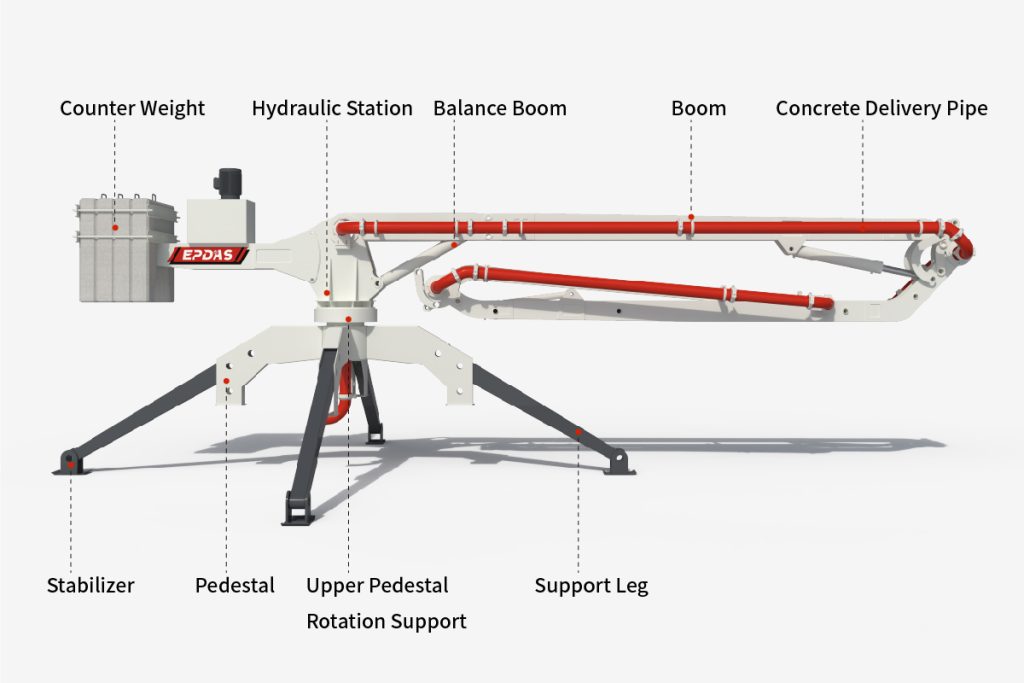 Counter Weight
Hydraulic Station
Balance Boom
Boom
Concrete Delivery Pipe

EPDAS

Stabilizer
Pedestal
Upper Pedestal
Rotation Support
Support Leg